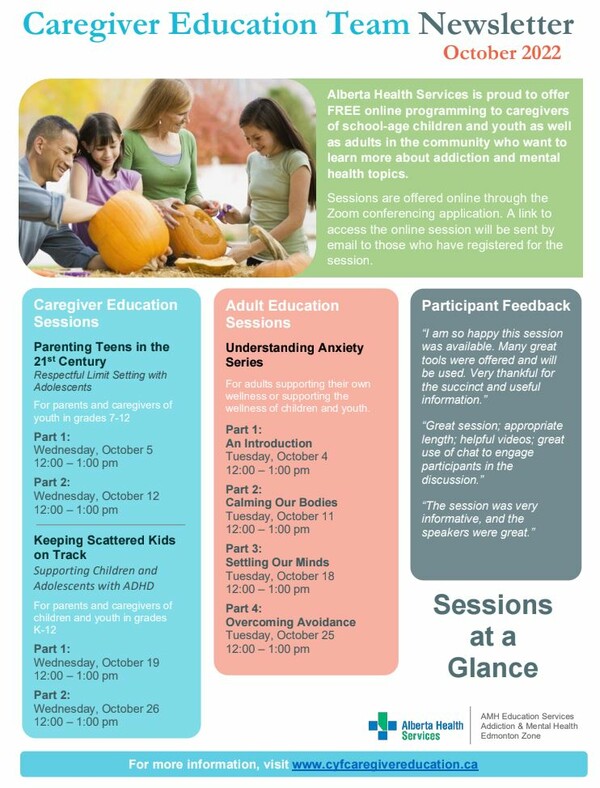 Caregiver Education Team Newsletter
October 2022

Alberta Health Services is proud to offer FREE online programming to caregivers of school-age children and youth as well as adults in the community who want to learn more about addiction and mental health topics.

Sessions are offered online through the Zoom conferencing application. A link to access the online session will be sent by email to those who have registered for the session.

Caregiver Education Sessions

Parenting Teens in the 21$^{st}$ Century
Respectful Limit Setting with Adolescents

For parents and caregivers of youth in grades 7-12

Part 1:
Wednesday, October 5
12:00 – 1:00 pm

Part 2:
Wednesday, October 12
12:00 – 1:00 pm

Keeping Scattered Kids on Track
Supporting Children and Adolescents with ADHD

For parents and caregivers of children and youth in grades K-12

Part 1:
Wednesday, October 19
12:00 – 1:00 pm

Part 2:
Wednesday, October 26
12:00 – 1:00 pm

Adult Education Sessions

Understanding Anxiety Series

For adults supporting their own wellness or supporting the wellness of children and youth.

Part 1:
An Introduction
Tuesday, October 4
12:00 – 1:00 pm

Part 2:
Calming Our Bodies
Tuesday, October 11
12:00 – 1:00 pm

Part 3:
Settling Our Minds
Tuesday, October 18
12:00 – 1:00 pm

Part 4:
Overcoming Avoidance
Tuesday, October 25
12:00 – 1:00 pm

Participant Feedback

"I am so happy this session was available. Many great tools were offered and will be used. Very thankful for the succinct and useful information."

"Great session; appropriate length; helpful videos; great use of chat to engage participants in the discussion."

"The session was very informative, and the speakers were great."

Sessions at a Glance

Alberta Health Services

AMH Education Services
Addiction & Mental Health
Edmonton Zone

For more information, visit www.cyfcaregivereducation.ca